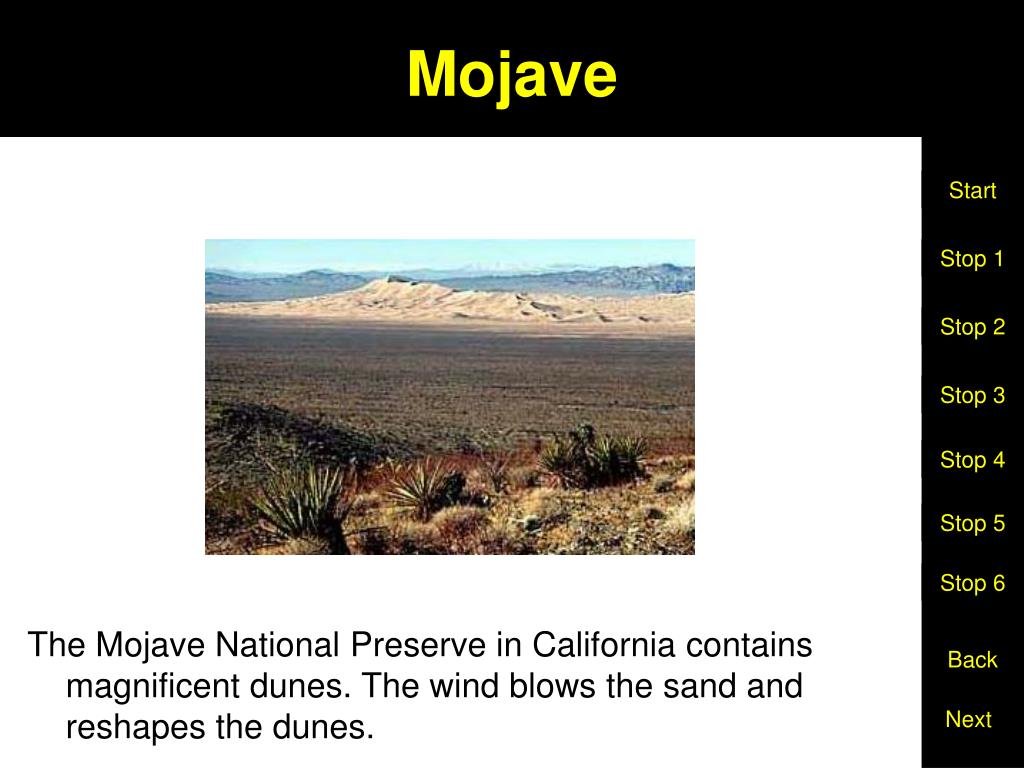 Mojave

The Mojave National Preserve in California contains magnificent dunes. The wind blows the sand and reshapes the dunes.

Start

Stop 1

Stop 2

Stop 3

Stop 4

Stop 5

Stop 6

Back

Next